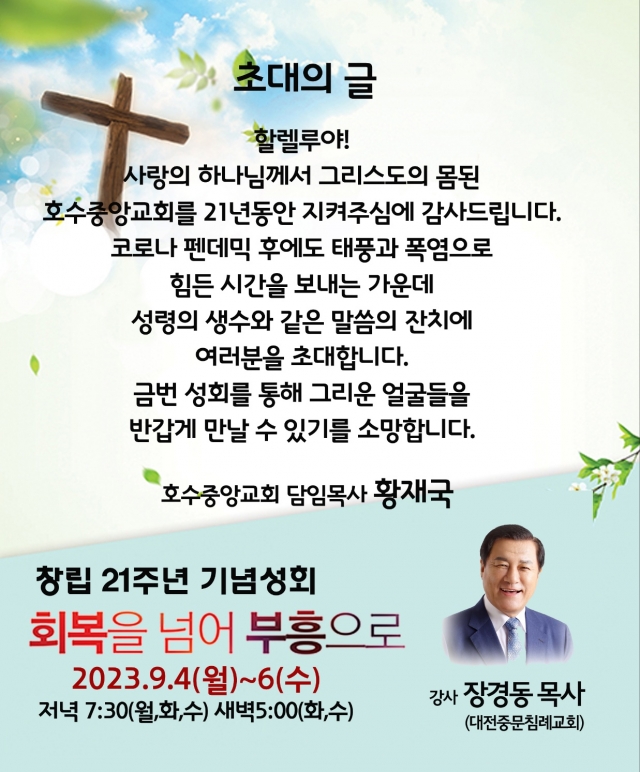 초대의 글

할렐루야!
사랑의 하나님께서 그리스도의 몸된
호수중앙교회를 21년동안 지켜주심에 감사드립니다.
코로나 펜데믹 후에도 태풍과 폭염으로
힘든 시간을 보내는 가운데
성령의 생수와 같은 말씀의 잔치에
여러분을 초대합니다.
금번 성회를 통해 그리운 얼굴들을
반갑게 만날 수 있기를 소망합니다.

호수중앙교회 담임목사 황재국

창립 21주년 기념성회
회복을 넘어 부흥으로
2023.9.4(월)~6(수)
저녁 7:30(월,화,수) 새벽5:00(화,수)

강사 장경동 목사
(대전중문침례교회)